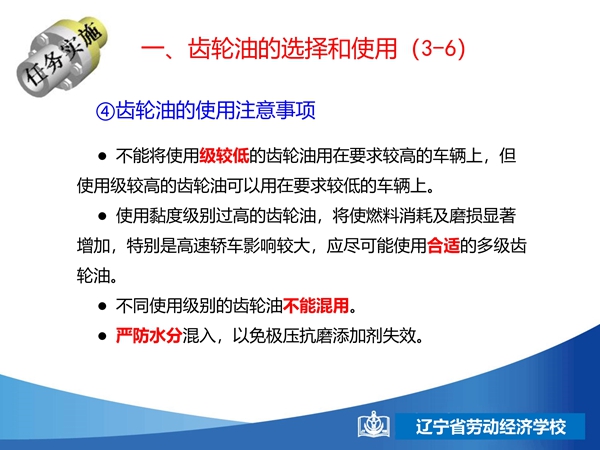 任务实施

一、齿轮油的选择和使用（3-6）

④齿轮油的使用注意事项

● 不能将使用级较低的齿轮油用在要求较高的车辆上，但使用级较高的齿轮油可以用在要求较低的车辆上。

● 使用黏度级别过高的齿轮油，将使燃料消耗及磨损显著增加，特别是高速轿车影响较大，应尽可能使用合适的多级齿轮油。

● 不同使用级别的齿轮油不能混用。

● 严防水分混入，以免极压抗磨添加剂失效。

辽宁省劳动经济学校